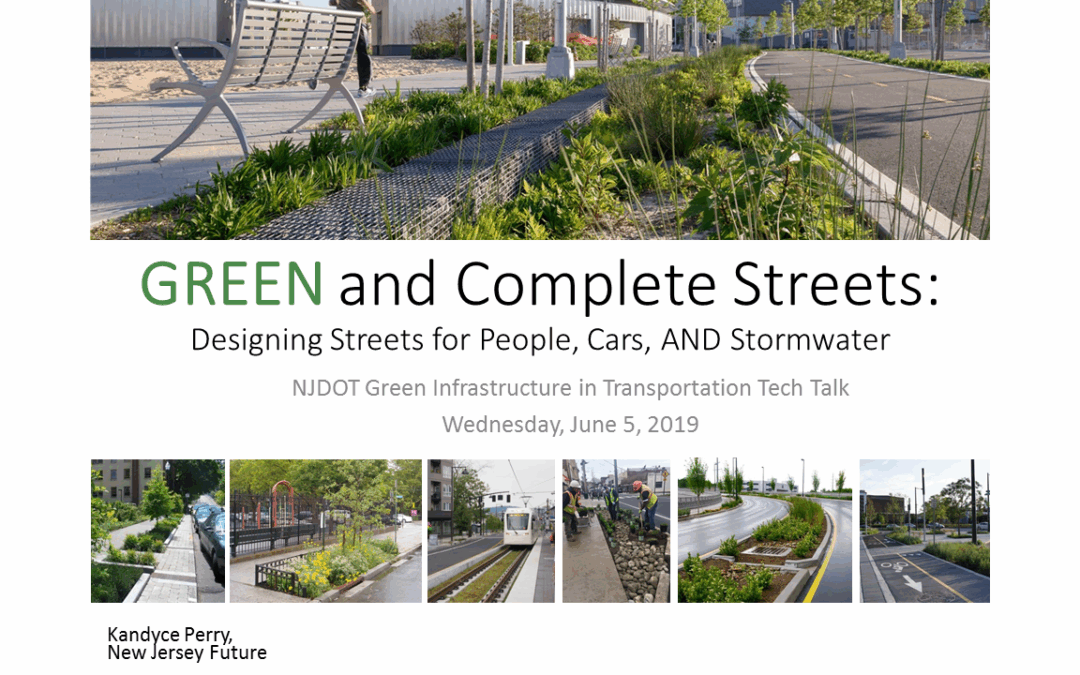 GREEN and Complete Streets:
Designing Streets for People, Cars, AND Stormwater

NJDOT Green Infrastructure in Transportation Tech Talk
Wednesday, June 5, 2019

Kandyce Perry,
New Jersey Future